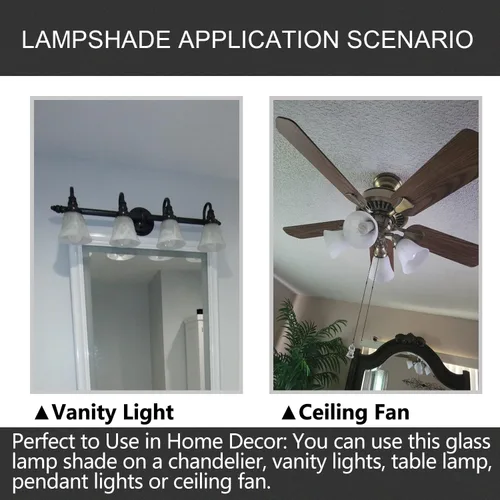 LAMPSHADE APPLICATION SCENARIO

▲Vanity Light

▲Ceiling Fan

Perfect to Use in Home Decor: You can use this glass lamp shade on a chandelier, vanity lights, table lamp, pendant lights or ceiling fan.